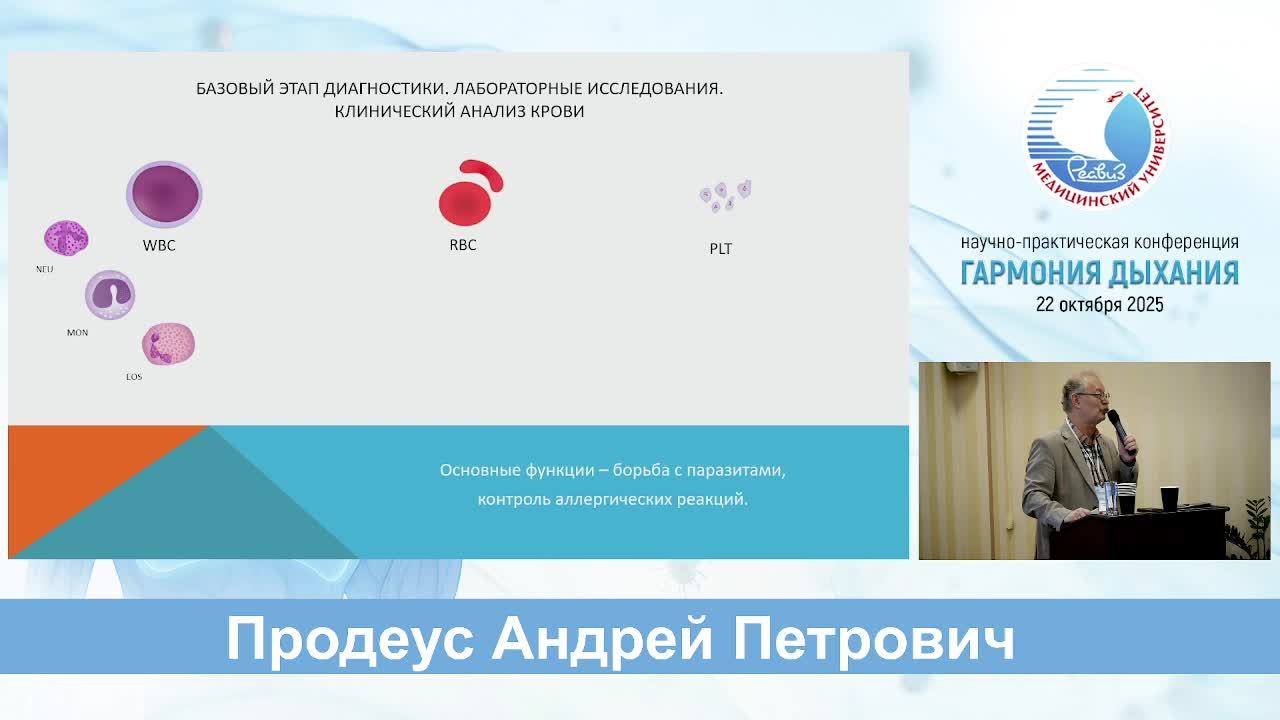 БАЗОВЫЙ ЭТАП ДИАГНОСТИКИ. ЛАБОРАТОРНЫЕ ИССЛЕДОВАНИЯ.
КЛИНИЧЕСКИЙ АНАЛИЗ КРОВИ

WBC

NEU

MON

EOS

RBC

PLT

Основные функции – борьба с паразитами, контроль аллергических реакций.

Реавиз
МЕДИЦИНСКИЙ УНИВЕРСИТЕТ

научно-практическая конференция
ГАРМОНИЯ ДЫХАНИЯ
22 октября 2025

Продеус Андрей Петрович